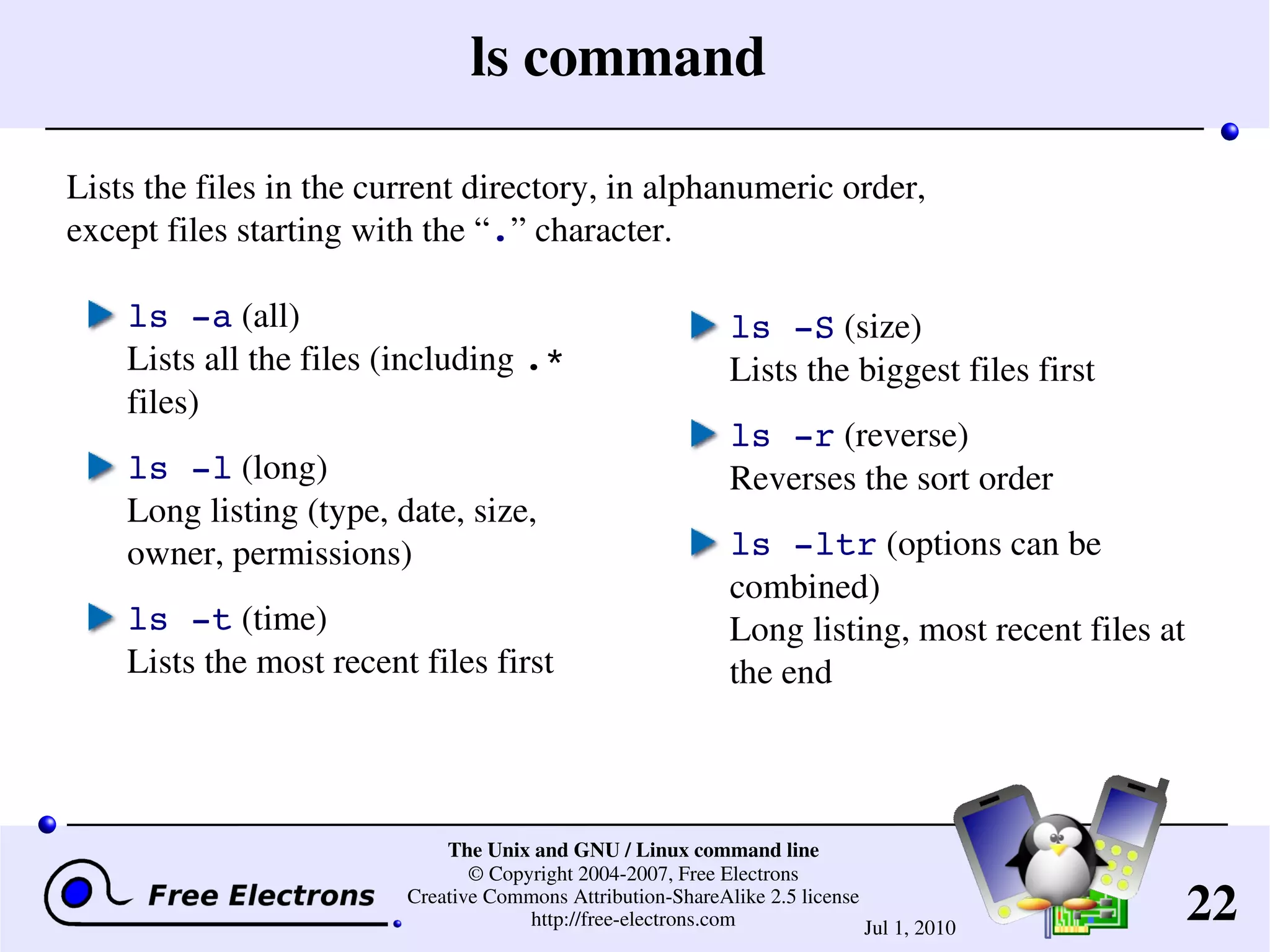 ls command

Lists the files in the current directory, in alphanumeric order, except files starting with the “.” character.

ls -a (all)
Lists all the files (including .* files)

ls -l (long)
Long listing (type, date, size, owner, permissions)

ls -t (time)
Lists the most recent files first

ls -S (size)
Lists the biggest files first

ls -r (reverse)
Reverses the sort order

ls -ltr (options can be combined)
Long listing, most recent files at the end

Free Electrons

The Unix and GNU / Linux command line
© Copyright 2004-2007, Free Electrons
Creative Commons Attribution-ShareAlike 2.5 license
http://free-electrons.com

Jul 1, 2010

22